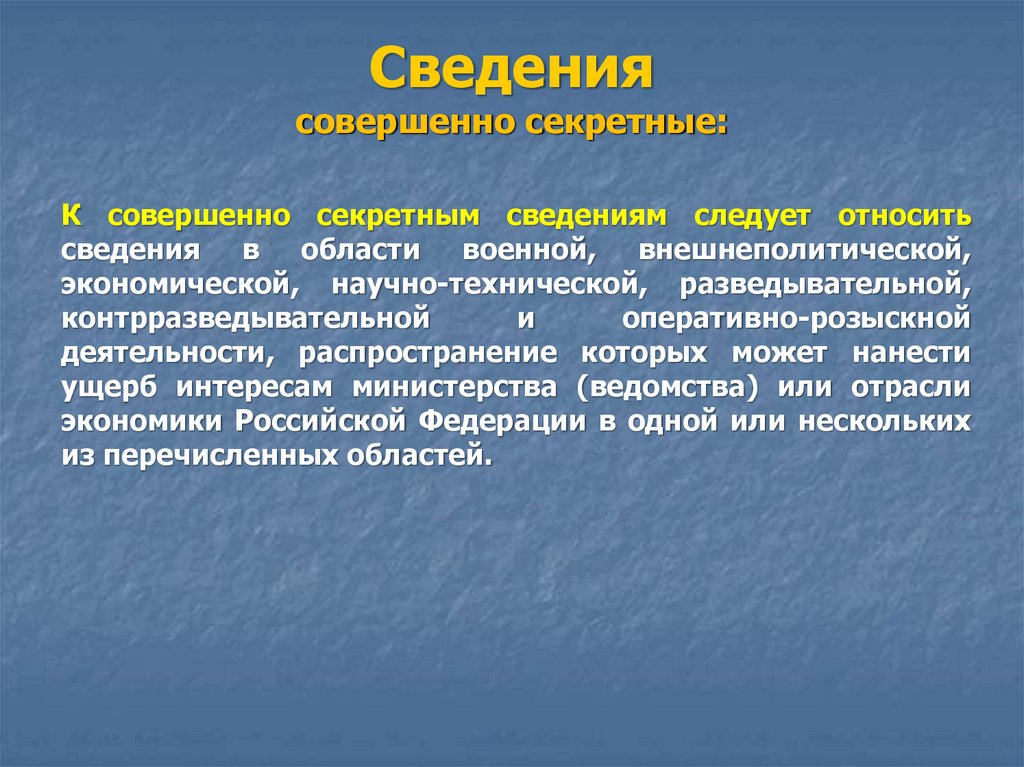 Сведения
совершенно секретные:

К совершенно секретным сведениям следует относить сведения в области военной, внешнеполитической, экономической, научно-технической, разведывательной, контрразведывательной и оперативно-розыскной деятельности, распространение которых может нанести ущерб интересам министерства (ведомства) или отрасли экономики Российской Федерации в одной или нескольких из перечисленных областей.